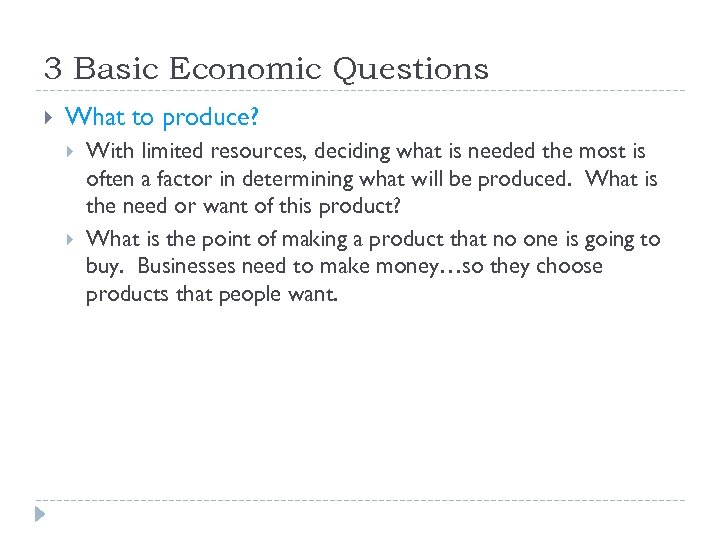 3 Basic Economic Questions

What to produce?

With limited resources, deciding what is needed the most is often a factor in determining what will be produced. What is the need or want of this product?

What is the point of making a product that no one is going to buy. Businesses need to make money…so they choose products that people want.